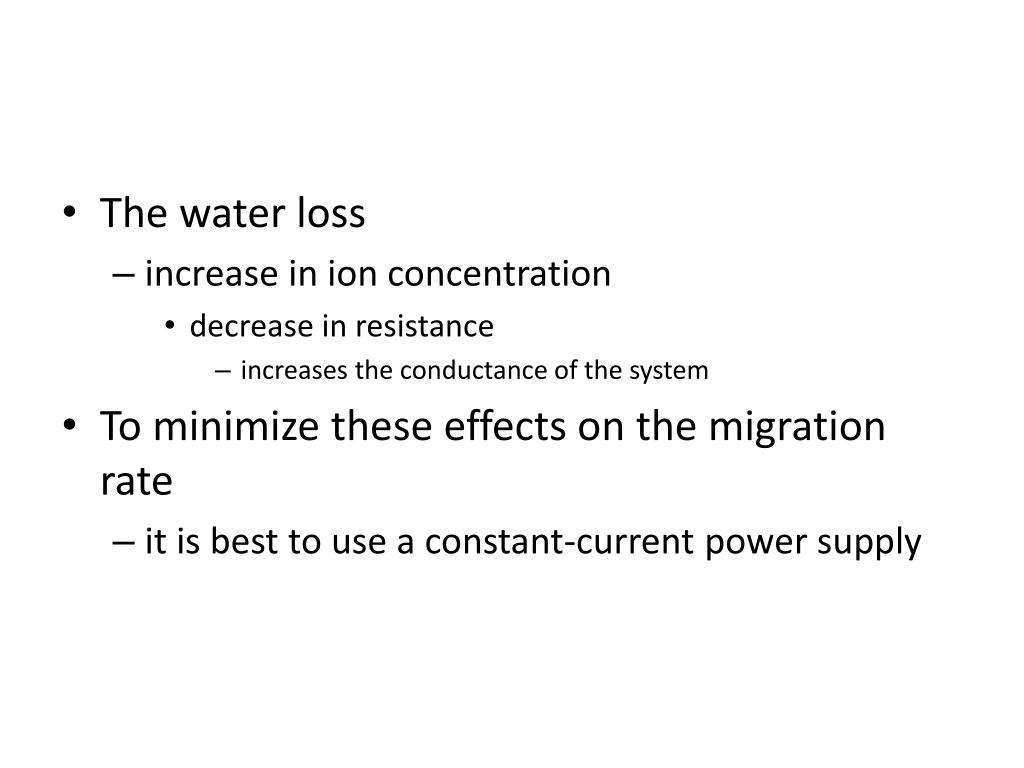 • The water loss
– increase in ion concentration
• decrease in resistance
– increases the conductance of the system
• To minimize these effects on the migration rate
– it is best to use a constant-current power supply